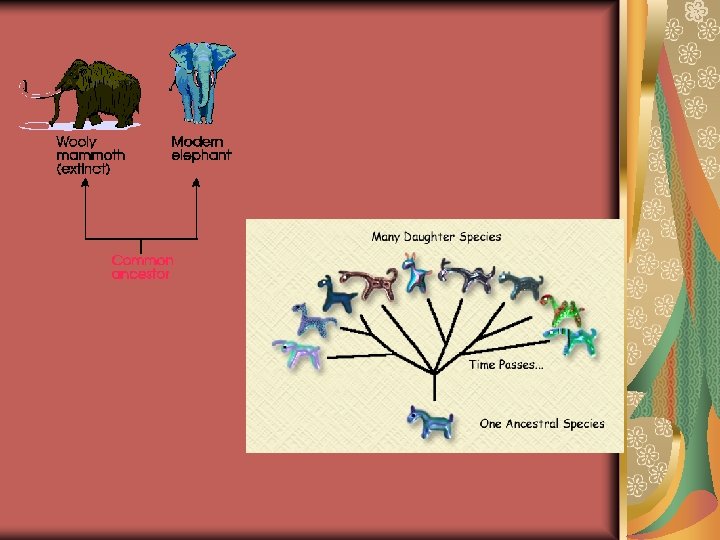 Wooly mammoth (extinct)

Modern elephant

Common ancestor

Many Daughter Species

Time Passes...

One Ancestral Species